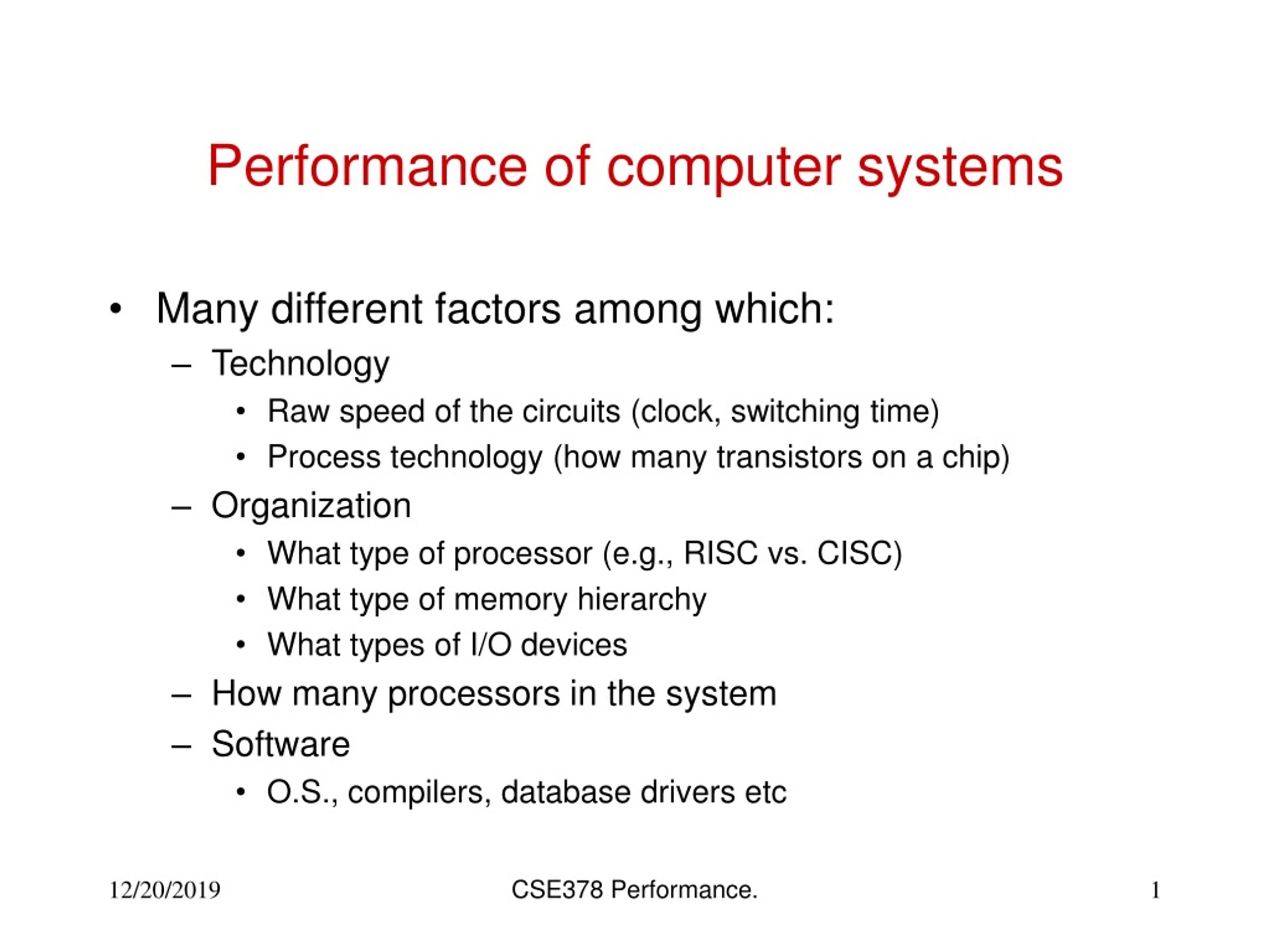 Performance of computer systems

• Many different factors among which:
– Technology
• Raw speed of the circuits (clock, switching time)
• Process technology (how many transistors on a chip)
– Organization
• What type of processor (e.g., RISC vs. CISC)
• What type of memory hierarchy
• What types of I/O devices
– How many processors in the system
– Software
• O.S., compilers, database drivers etc

12/20/2019

CSE378 Performance.

1